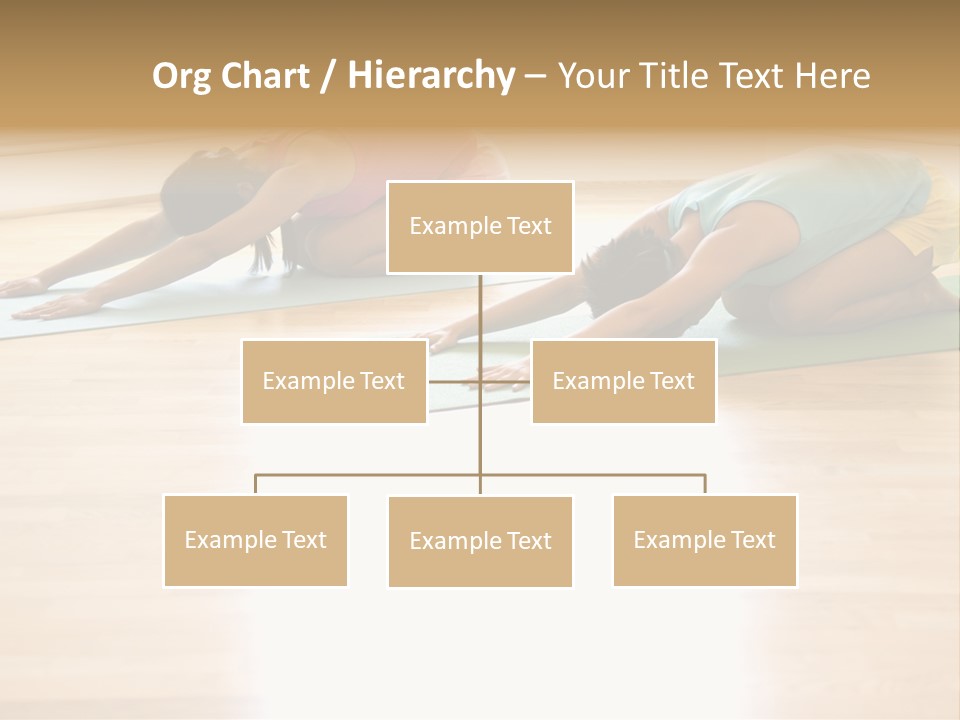 Org Chart / Hierarchy – Your Title Text Here

Example Text

Example Text

Example Text

Example Text

Example Text

Example Text